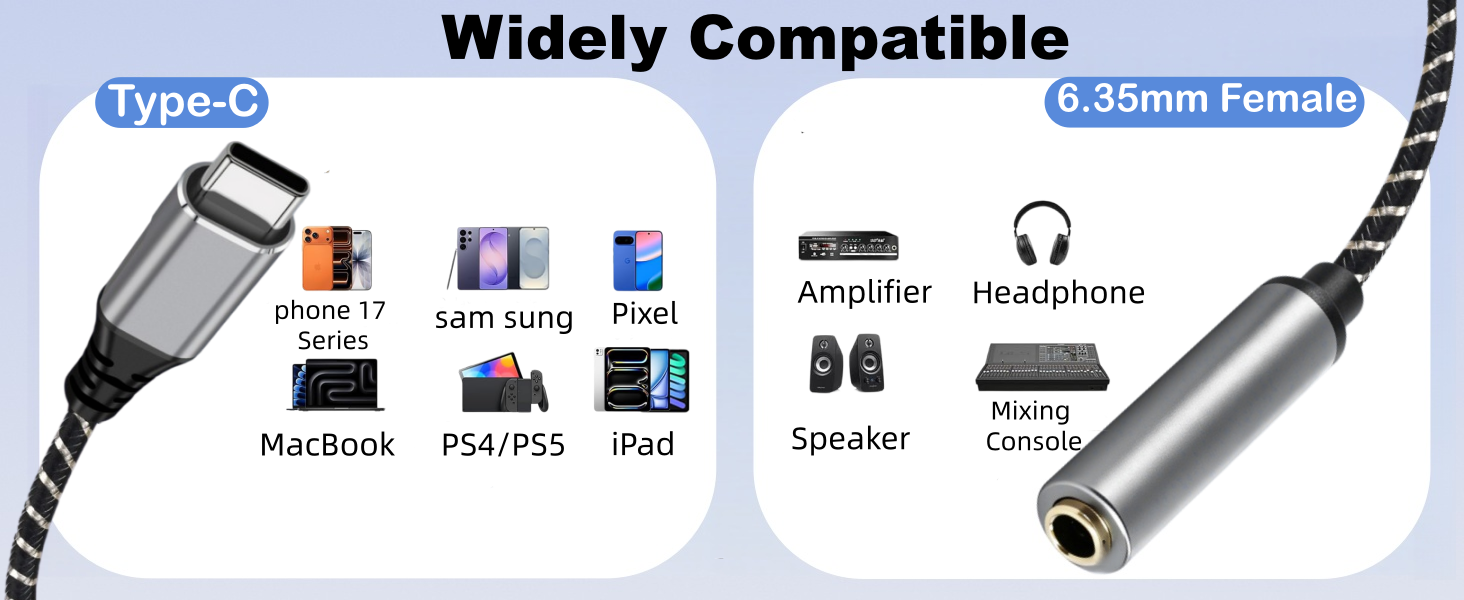 Widely Compatible

Type-C

phone 17 Series

sam sung

Pixel

MacBook

PS4/PS5

iPad

6.35mm Female

Amplifier

Headphone

Speaker

Mixing Console